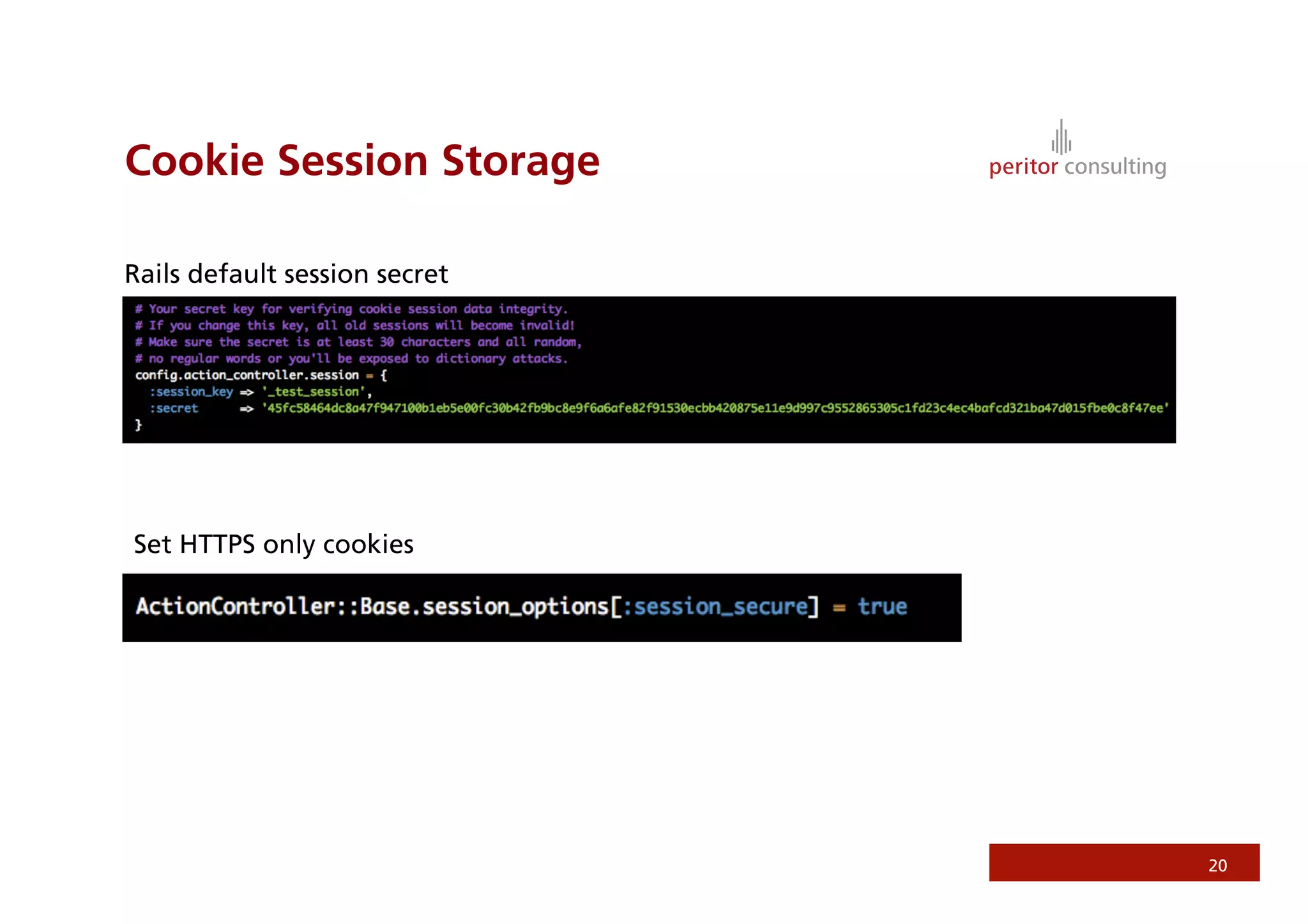 Cookie Session Storage

peritor consulting

Rails default session secret

# Your secret key for verifying cookie session data integrity.
# If you change this key, all old sessions will become invalid!
# Make sure the secret is at least 30 characters and all random,
# no regular words or you'll be exposed to dictionary attacks.
config.action_controller.session = {
  :session_key => '_test_session',
  :secret      => '45fc58464dc8a47f947100b1eb5e00fc30b42fb9bc8e9f6a6afe82f91530ecbb420875e11e9d997c9552865305c1fd23c4ec4bafcd321ba47d015fbe0c8f47ee'
}

Set HTTPS only cookies

ActionController::Base.session_options[:session_secure] = true

20